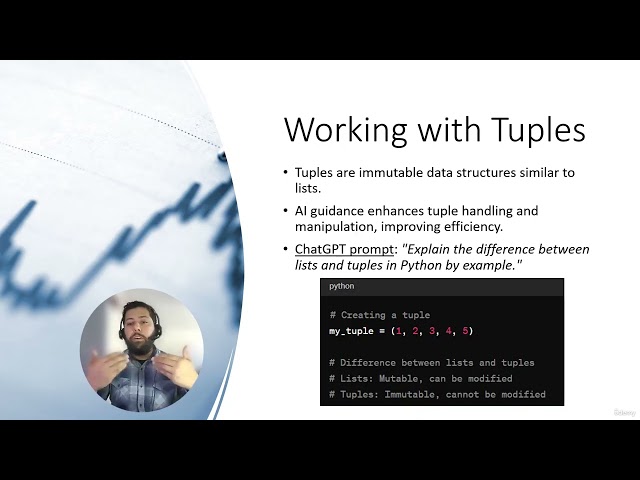 Working with Tuples

• Tuples are immutable data structures similar to lists.

• AI guidance enhances tuple handling and manipulation, improving efficiency.

• ChatGPT prompt: "Explain the difference between lists and tuples in Python by example."

python

# Creating a tuple
my_tuple = (1, 2, 3, 4, 5)

# Difference between lists and tuples
# Lists: Mutable, can be modified
# Tuples: Immutable, cannot be modified

Udemy